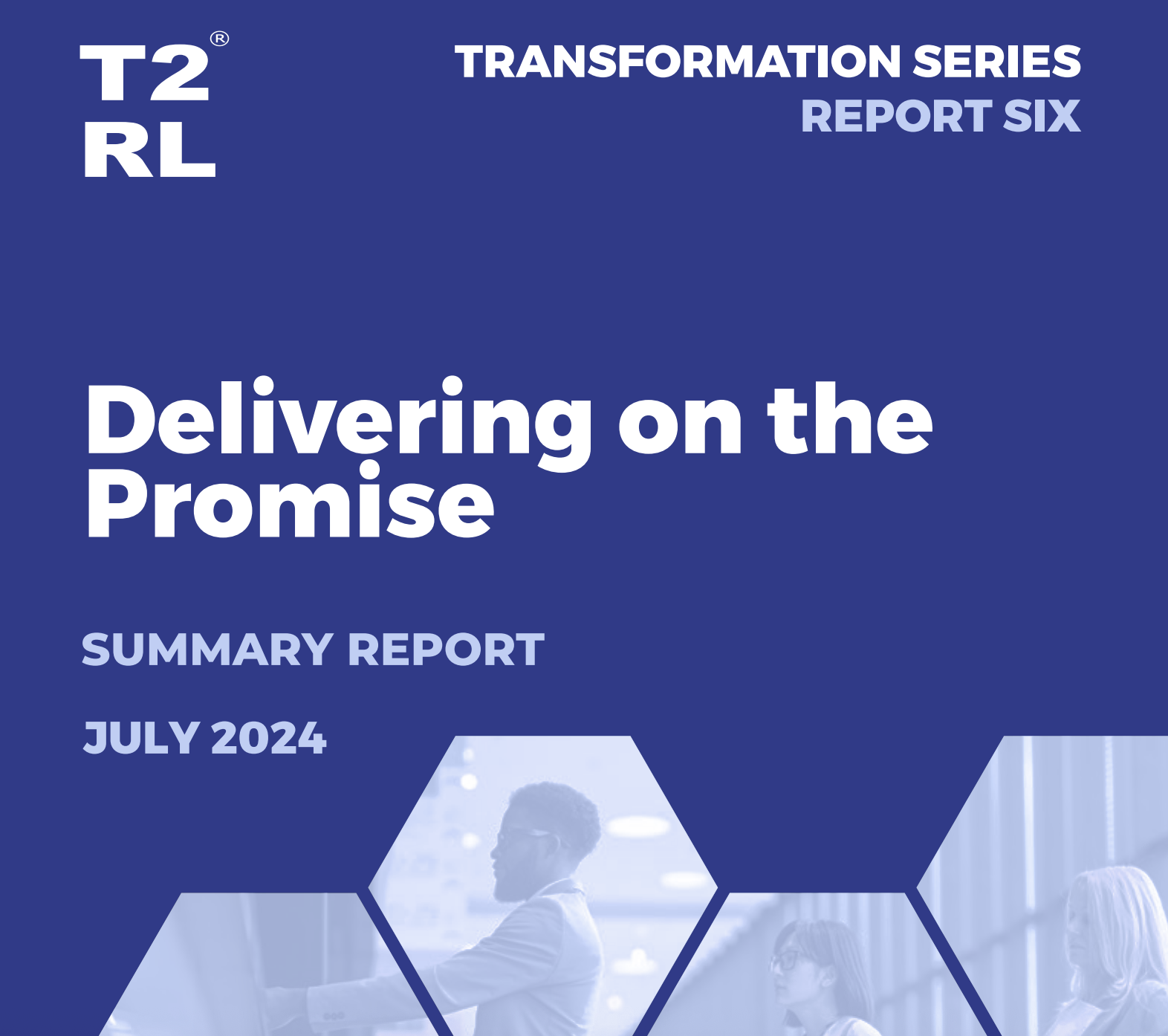 T2®
RL

TRANSFORMATION SERIES
REPORT SIX

Delivering on the Promise

SUMMARY REPORT

JULY 2024